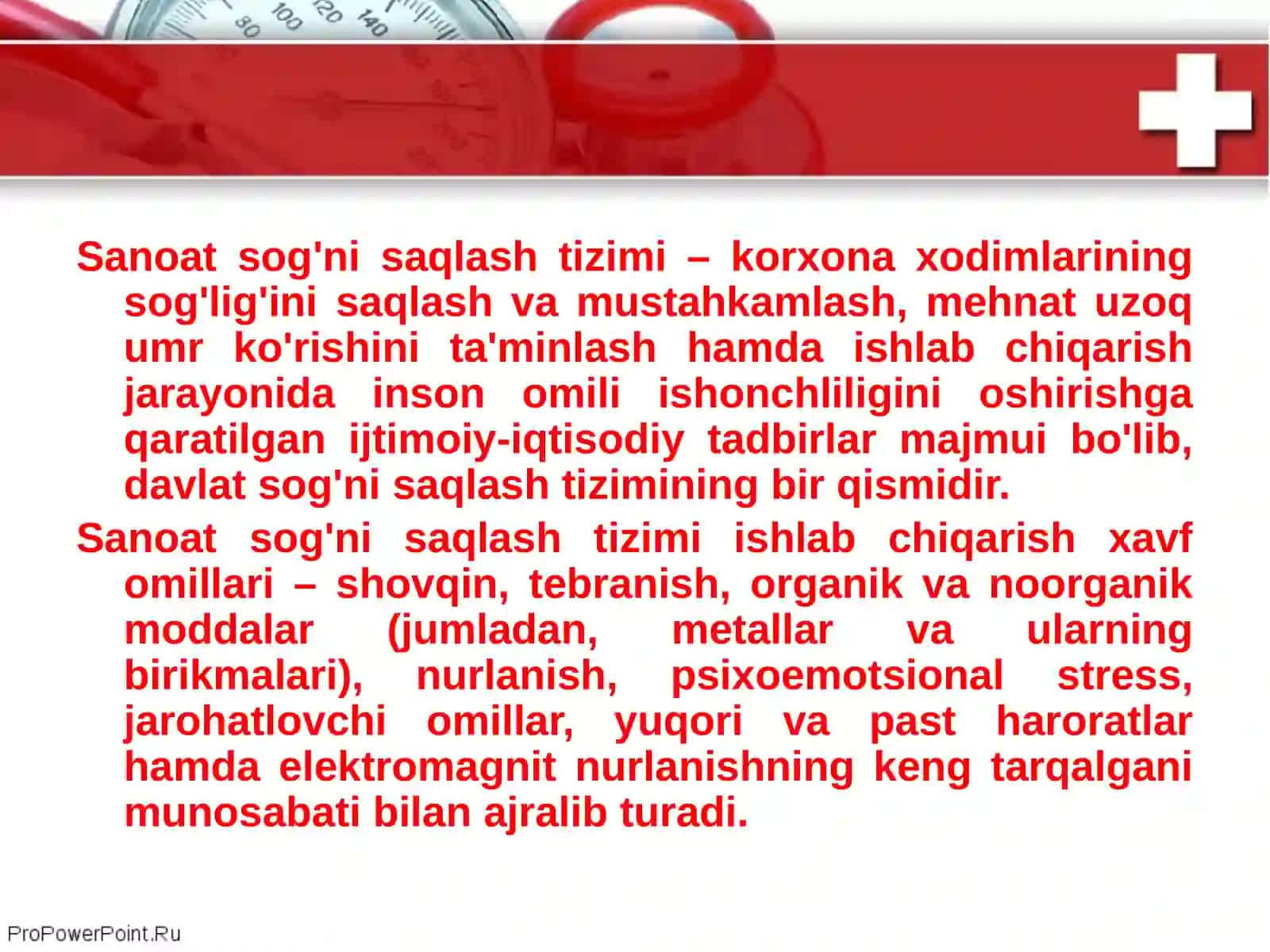 80 100 120 140

Sanoat sog'ni saqlash tizimi – korxona xodimlarining sog'lig'ini saqlash va mustahkamlash, mehnat uzoq umr ko'rishini ta'minlash hamda ishlab chiqarish jarayonida inson omili ishonchliligini oshirishga qaratilgan ijtimoiy-iqtisodiy tadbirlar majmui bo'lib, davlat sog'ni saqlash tizimining bir qismidir.

Sanoat sog'ni saqlash tizimi ishlab chiqarish xavf omillari – shovqin, tebranish, organik va noorganik moddalar (jumladan, metallar va ularning birikmalari), nurlanish, psixoemotsional stress, jarohatlovchi omillar, yuqori va past haroratlar hamda elektromagnit nurlanishning keng tarqalgani munosabati bilan ajralib turadi.

ProPowerPoint.Ru